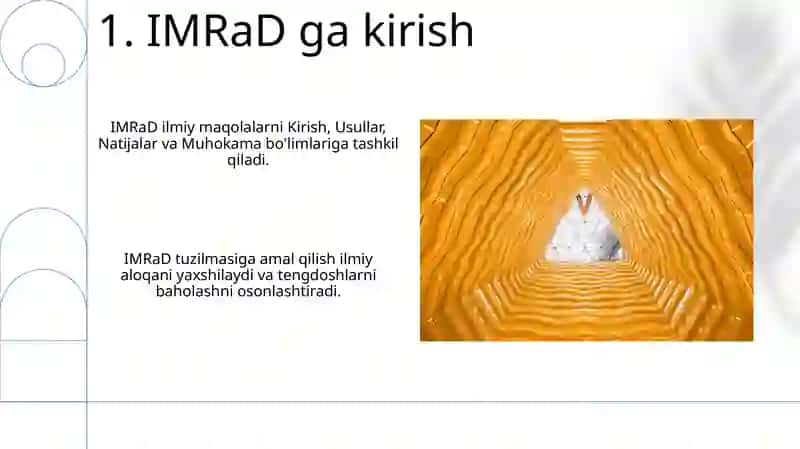 1. IMRaD ga kirish

IMRaD ilmiy maqolalarni Kirish, Usullar, Natijalar va Muhokama bo'limlariga tashkil qiladi.

IMRaD tuzilmasiga amal qilish ilmiy aloqani yaxshilaydi va tengdoshlarni baholashni osonlashtiradi.